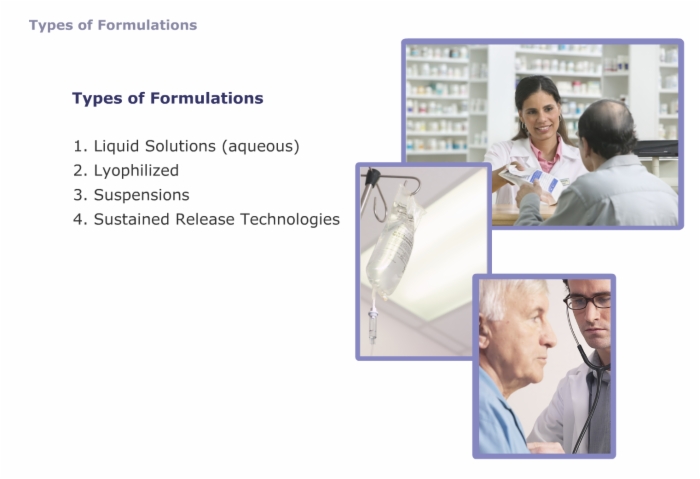 Types of Formulations

Types of Formulations

1. Liquid Solutions (aqueous)
2. Lyophilized
3. Suspensions
4. Sustained Release Technologies